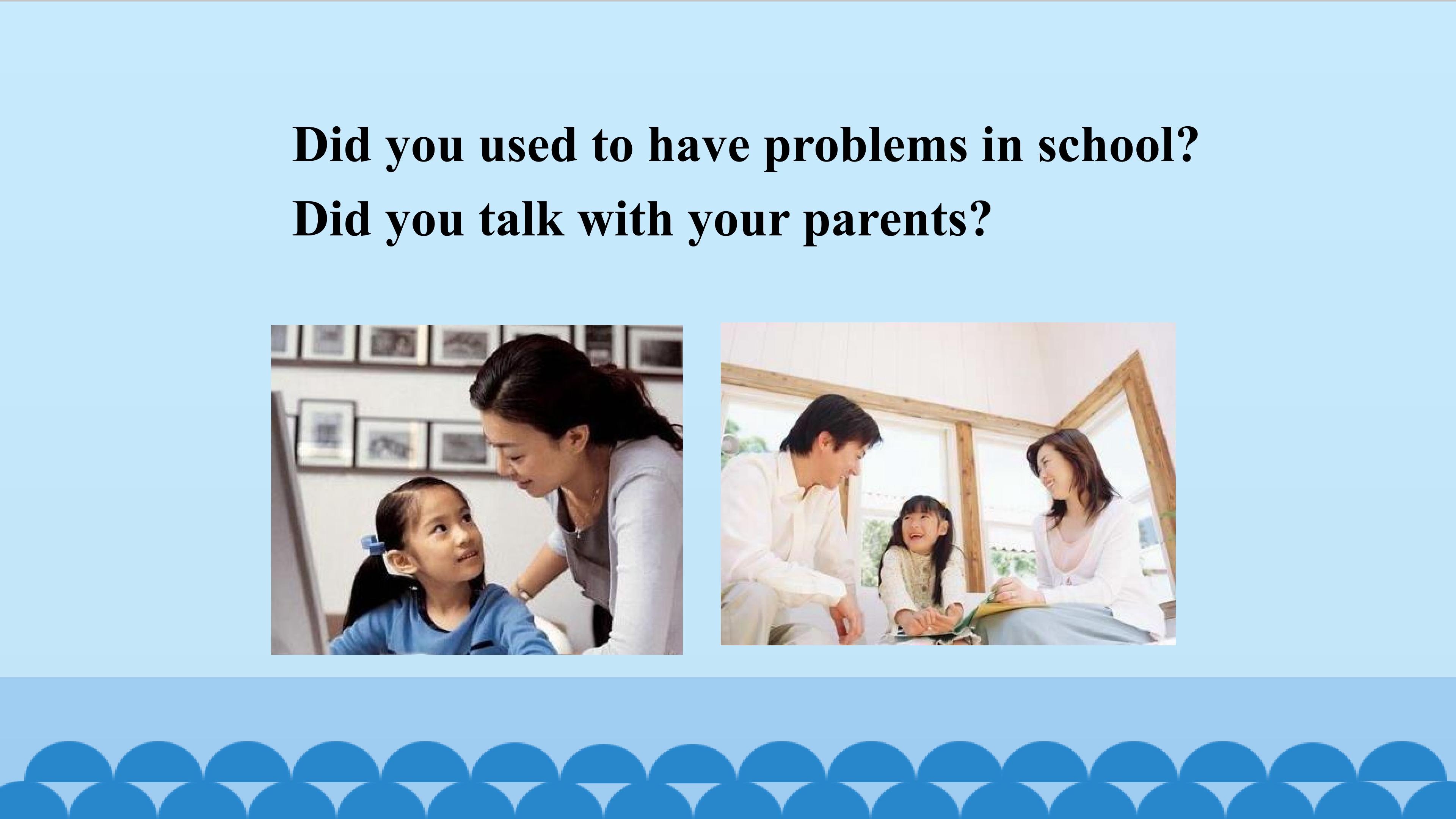 Did you used to have problems in school?

Did you talk with your parents?